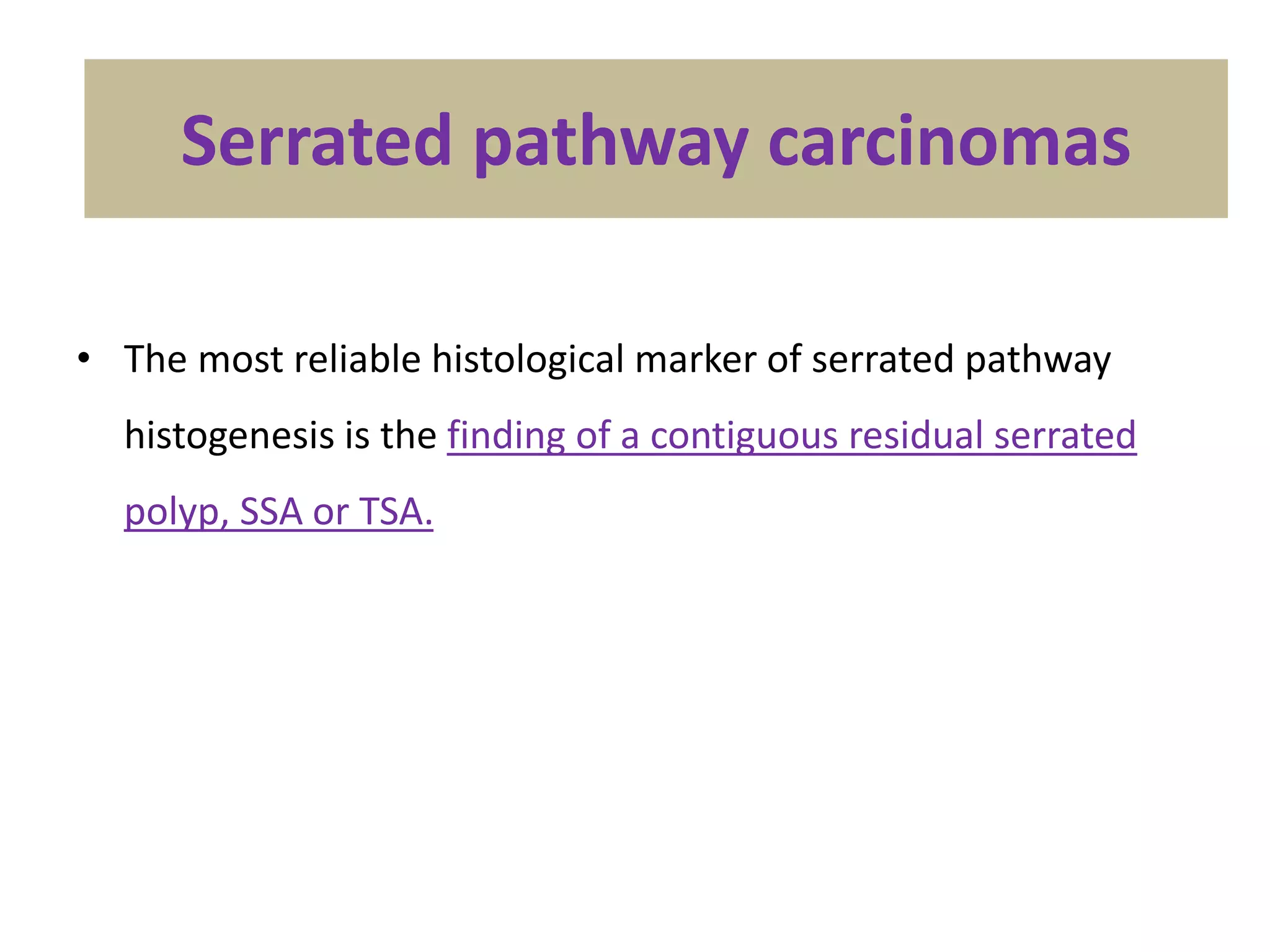 Serrated pathway carcinomas

• The most reliable histological marker of serrated pathway histogenesis is the finding of a contiguous residual serrated polyp, SSA or TSA.